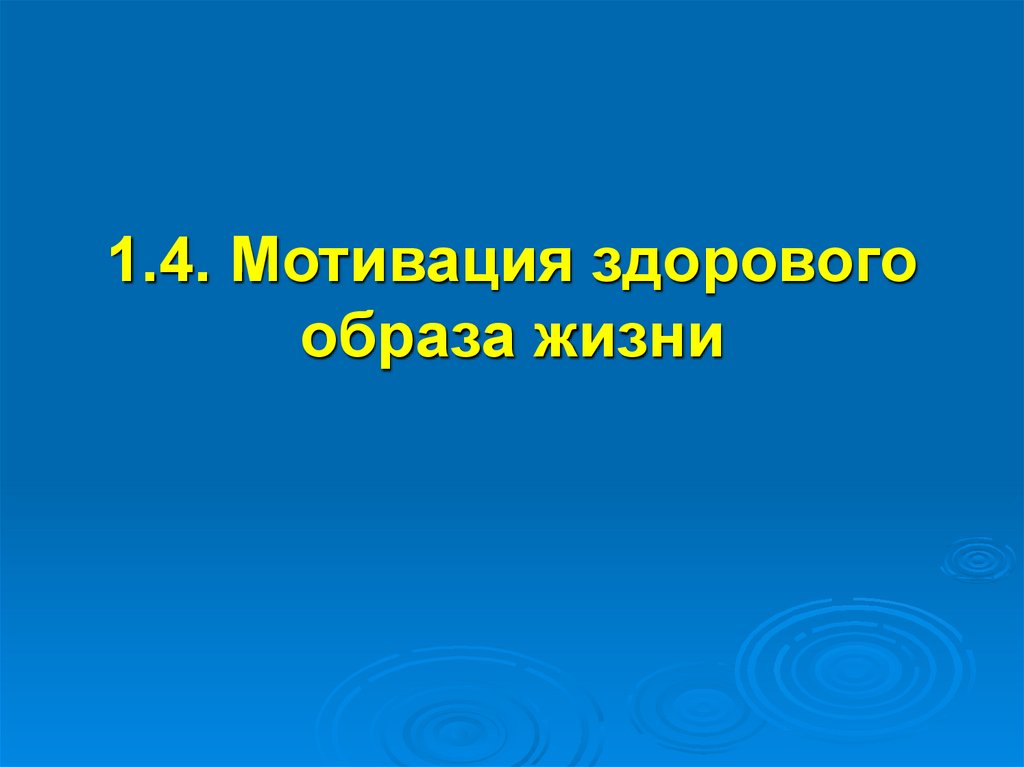 1.4. Мотивация здорового образа жизни